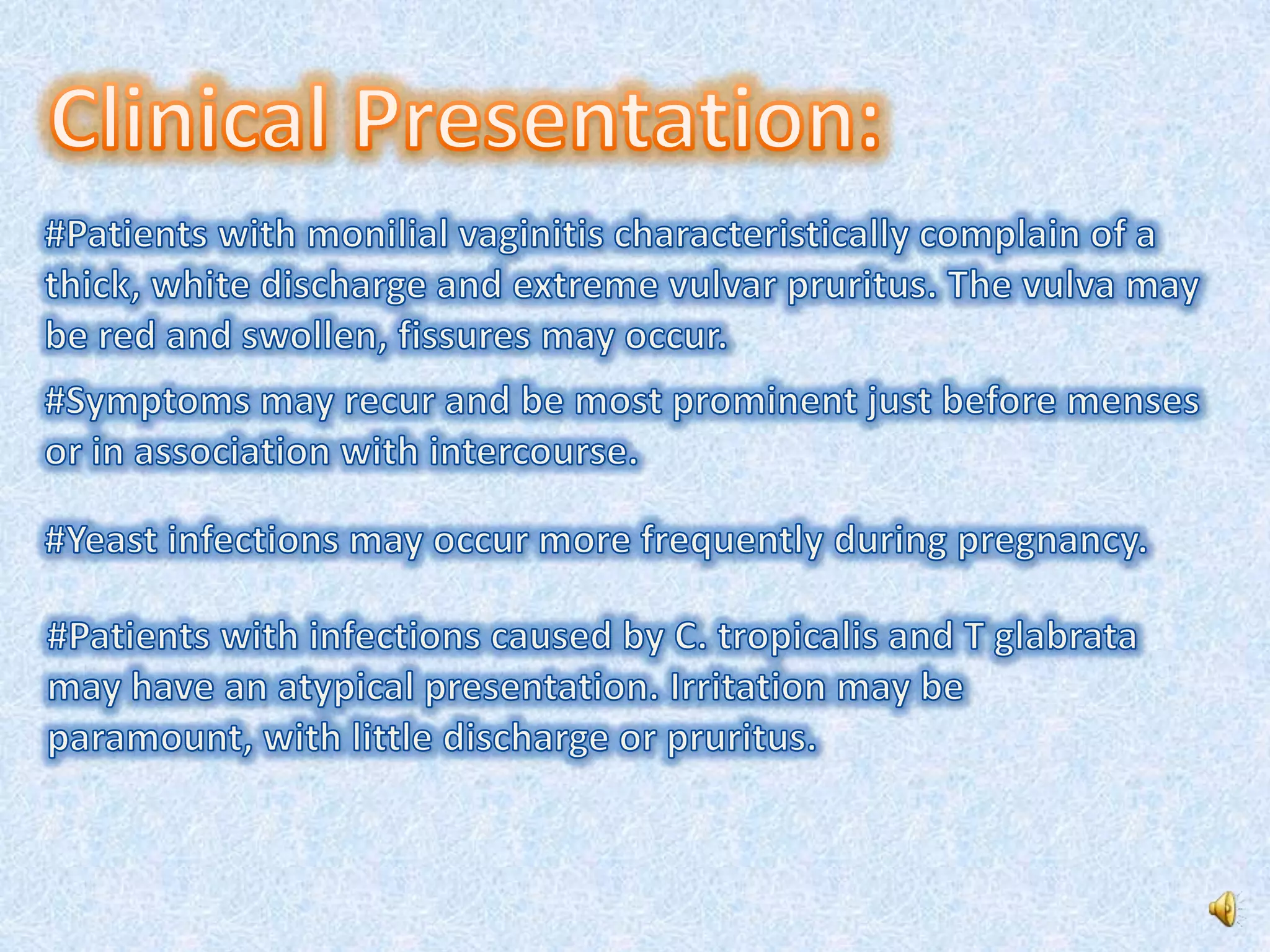 Clinical Presentation:

#Patients with monilial vaginitis characteristically complain of a thick, white discharge and extreme vulvar pruritus. The vulva may be red and swollen, fissures may occur.

#Symptoms may recur and be most prominent just before menses or in association with intercourse.

#Yeast infections may occur more frequently during pregnancy.

#Patients with infections caused by C. tropicalis and T glabrata may have an atypical presentation. Irritation may be paramount, with little discharge or pruritus.